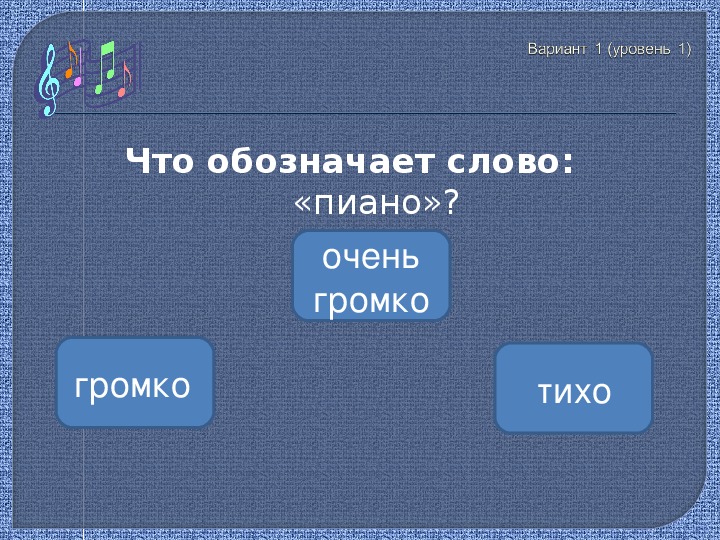 Вариант 1 (уровень 1)

Что обозначает слово: «пиано»?

очень громко

громко

тихо